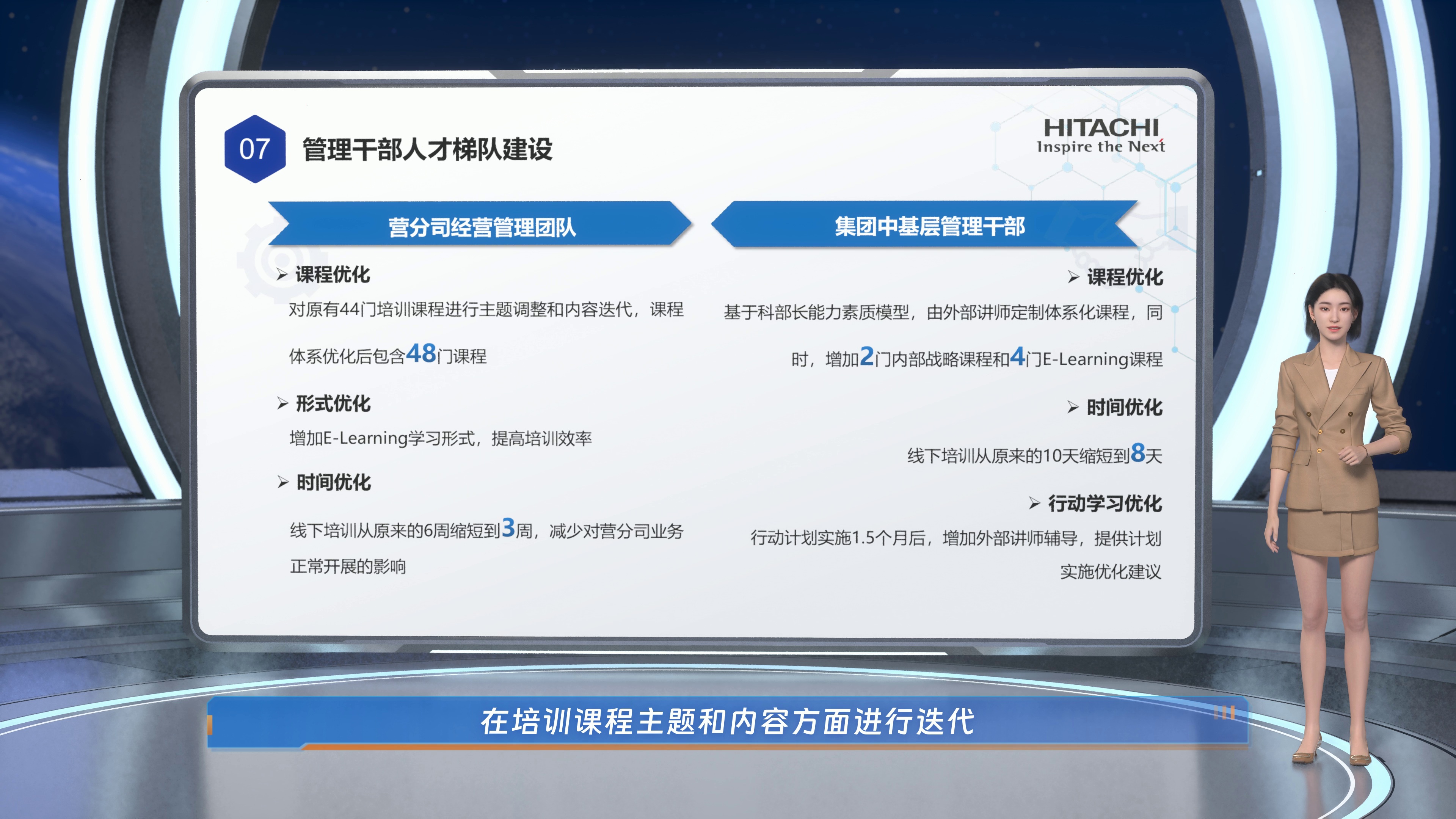 07 管理干部人才梯队建设

HITACHI
Inspire the Next

营分司经营管理团队

➢ 课程优化
对原有44门培训课程进行主题调整和内容迭代，课程体系优化后包含48门课程

➢ 形式优化
增加E-Learning学习形式，提高培训效率

➢ 时间优化
线下培训从原来的6周缩短到3周，减少对营分司业务正常开展的影响

集团中基层管理干部

➢ 课程优化
基于科部长能力素质模型，由外部讲师定制体系化课程，同时，增加2门内部战略课程和4门E-Learning课程

➢ 时间优化
线下培训从原来的10天缩短到8天

➢ 行动学习优化
行动计划实施1.5个月后，增加外部讲师辅导，提供计划实施优化建议

在培训课程主题和内容方面进行迭代